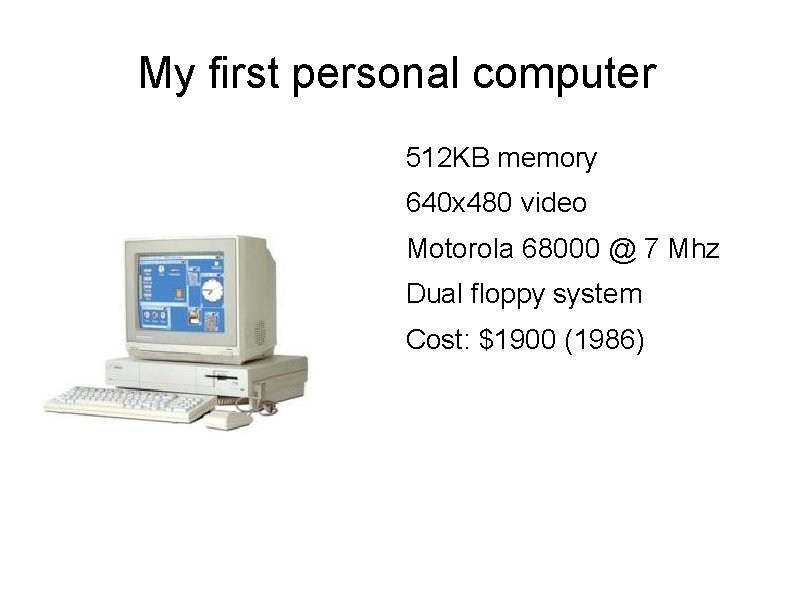 My first personal computer

512KB memory

640x480 video

Motorola 68000 @ 7 Mhz

Dual floppy system

Cost: $1900 (1986)